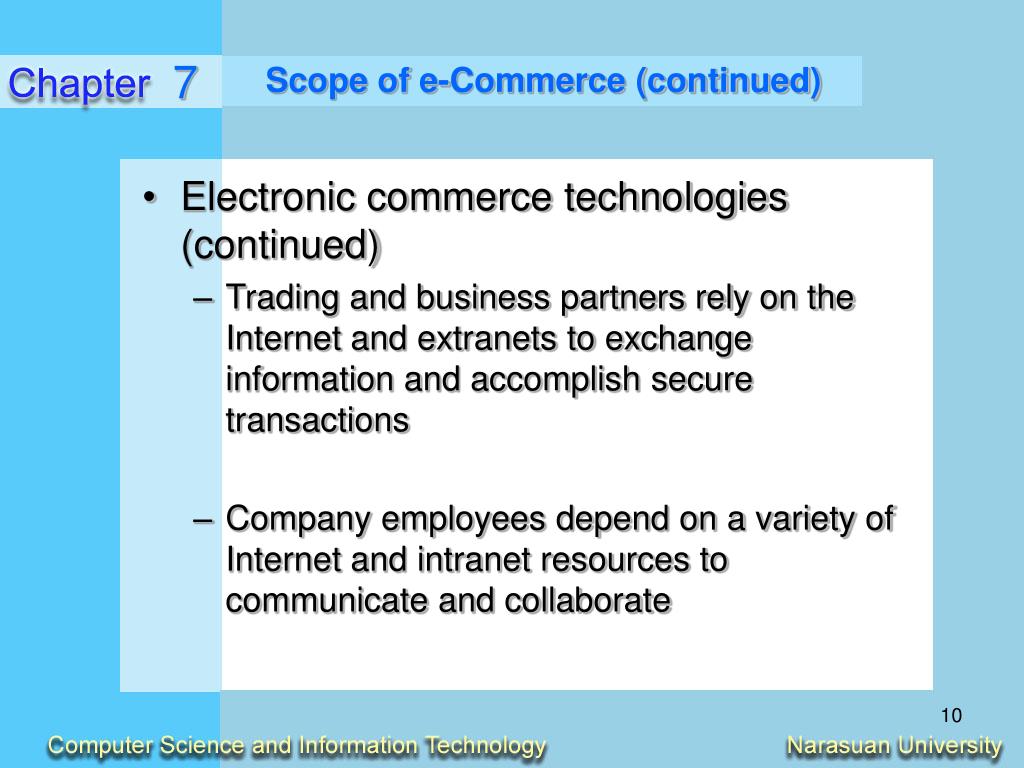 Chapter 7

Scope of e-Commerce (continued)

• Electronic commerce technologies (continued)

– Trading and business partners rely on the Internet and extranets to exchange information and accomplish secure transactions

– Company employees depend on a variety of Internet and intranet resources to communicate and collaborate

10

Computer Science and Information Technology

Narasuan University